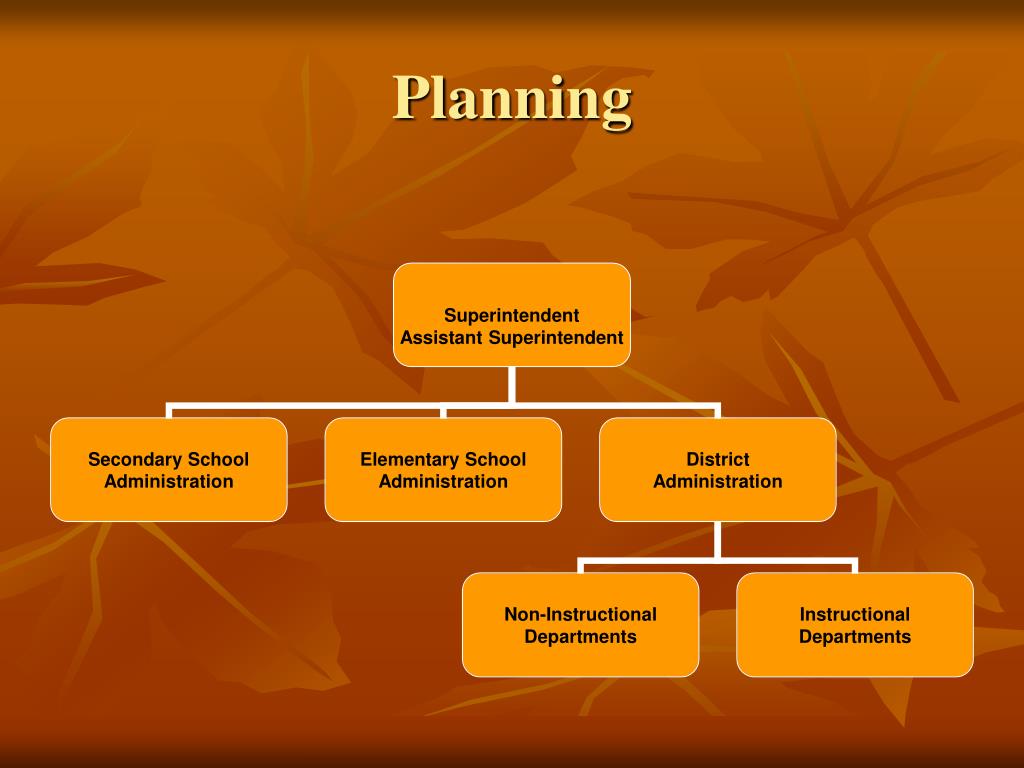 Planning

Superintendent
Assistant Superintendent

Secondary School Administration

Elementary School Administration

District Administration

Non-Instructional Departments

Instructional Departments